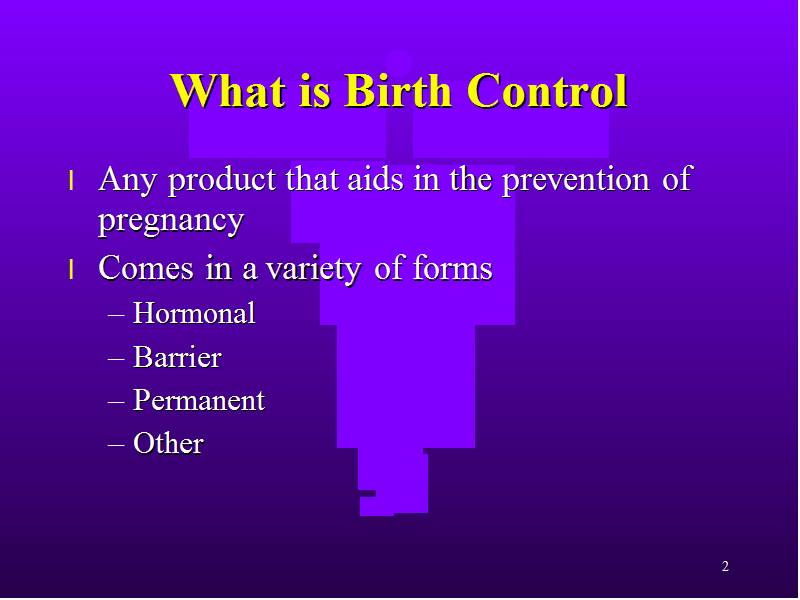 What is Birth Control

l Any product that aids in the prevention of pregnancy

l Comes in a variety of forms

– Hormonal

– Barrier

– Permanent

– Other

2